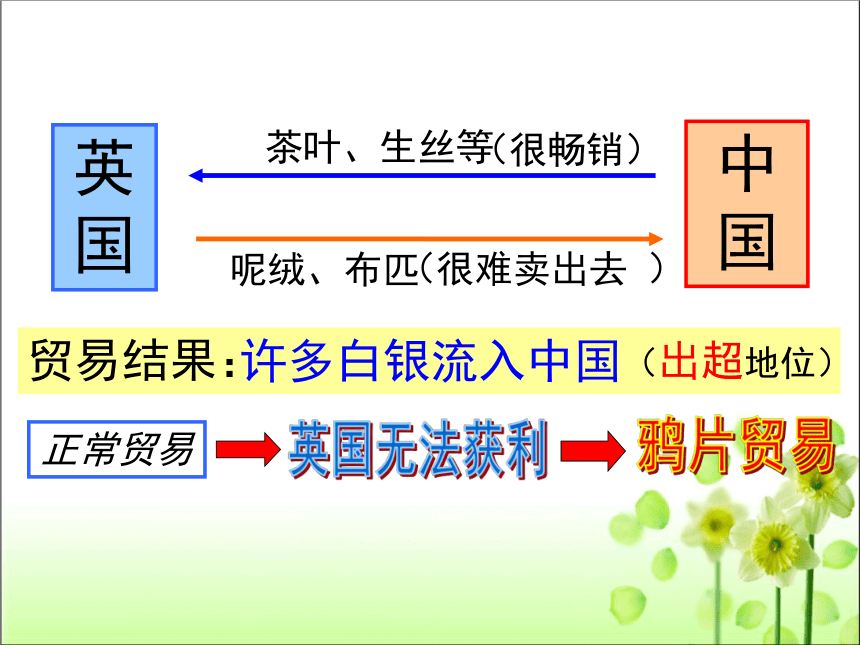 英国

茶叶、生丝等(很畅销)

呢绒、布匹(很难卖出去 )

中国

贸易结果:许多白银流入中国(出超地位)

正常贸易

英国无法获利

鸦片贸易